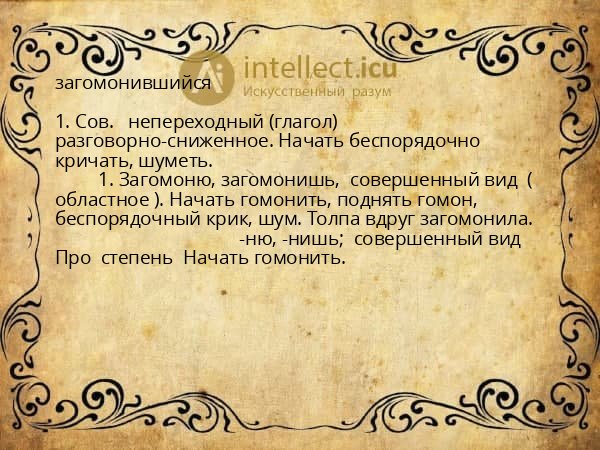 intellect.icu
Искусственный разум

загомонившийся

1. Сов. непереходный (глагол) разговорно-сниженное. Начать беспорядочно кричать, шуметь.

1. Загомоню, загомонишь, совершенный вид ( областное ). Начать гомонить, поднять гомон, беспорядочный крик, шум. Толпа вдруг загомонила. -ню, -нишь; совершенный вид Про степень Начать гомонить.